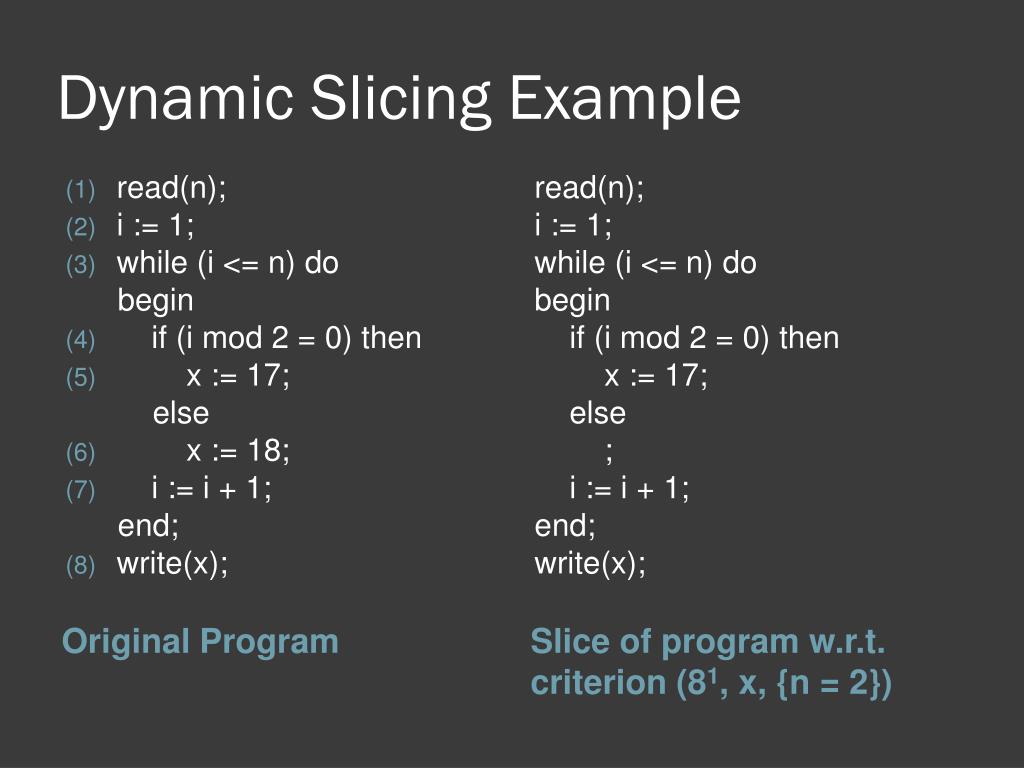 Dynamic Slicing Example

(1) read(n);
(2) i := 1;
(3) while (i <= n) do
begin
(4) if (i mod 2 = 0) then
(5) x := 17;
else
(6) x := 18;
(7) i := i + 1;
end;
(8) write(x);

Original Program

read(n);
i := 1;
while (i <= n) do
begin
if (i mod 2 = 0) then
x := 17;
else
;
i := i + 1;
end;
write(x);

Slice of program w.r.t. criterion ($8^1$, x, {n = 2})